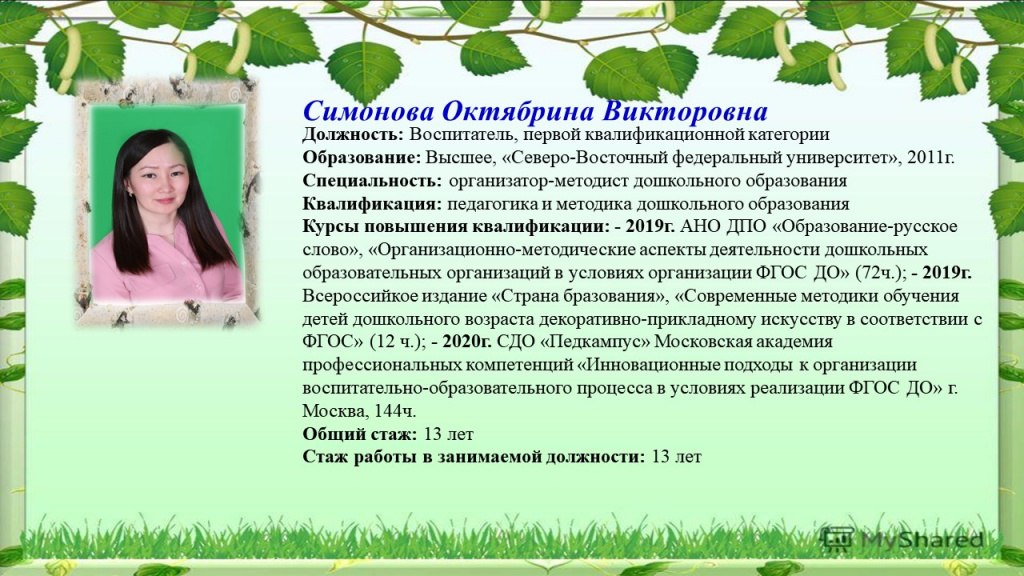 Симонова Октябрина Викторовна

Должность: Воспитатель, первой квалификационной категории

Образование: Высшее, «Северо-Восточный федеральный университет», 2011г.

Специальность: организатор-методист дошкольного образования

Квалификация: педагогика и методика дошкольного образования

Курсы повышения квалификации: - 2019г. АНО ДПО «Образование-русское слово», «Организационно-методические аспекты деятельности дошкольных образовательных организаций в условиях организации ФГОС ДО» (72ч.); - 2019г. Всероссийкое издание «Страна бразования», «Современные методики обучения детей дошкольного возраста декоративно-прикладному искусству в соответствии с ФГОС» (12 ч.); - 2020г. СДО «Педкампус» Московская академия профессиональных компетенций «Инновационные подходы к организации воспитательно-образовательного процесса в условиях реализации ФГОС ДО» г. Москва, 144ч.

Общий стаж: 13 лет

Стаж работы в занимаемой должности: 13 лет

MyShared